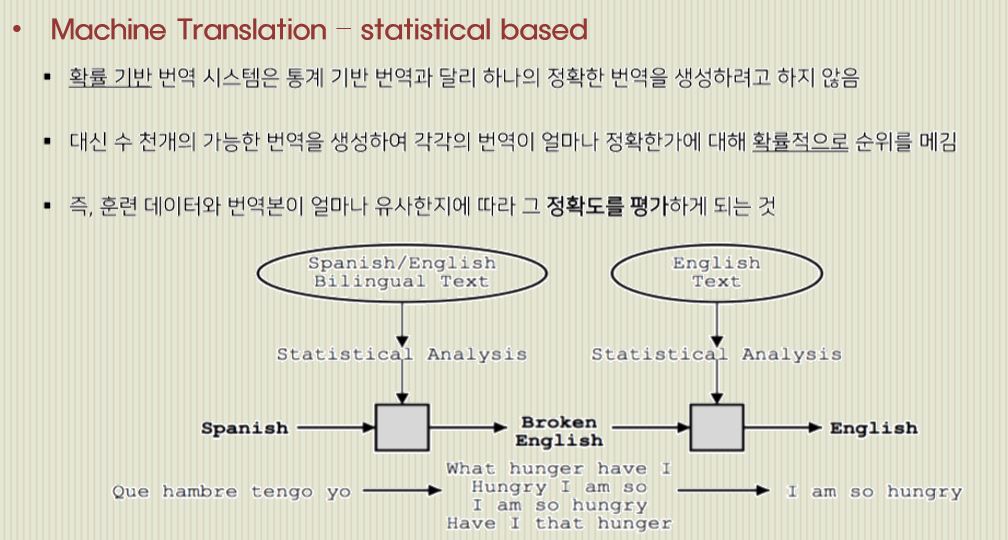 • Machine Translation – statistical based

▪ 확률 기반 번역 시스템은 통계 기반 번역과 달리 하나의 정확한 번역을 생성하려고 하지 않음

▪ 대신 수 천개의 가능한 번역을 생성하여 각각의 번역이 얼마나 정확한가에 대해 확률적으로 순위를 메김

▪ 즉, 훈련 데이터와 번역본이 얼마나 유사한지에 따라 그 정확도를 평가하게 되는 것

Spanish/English Bilingual Text

English Text

Statistical Analysis

Statistical Analysis

Spanish

Broken English

English

Que hambre tengo yo

What hunger have I
Hungry I am so
I am so hungry
Have I that hunger

I am so hungry